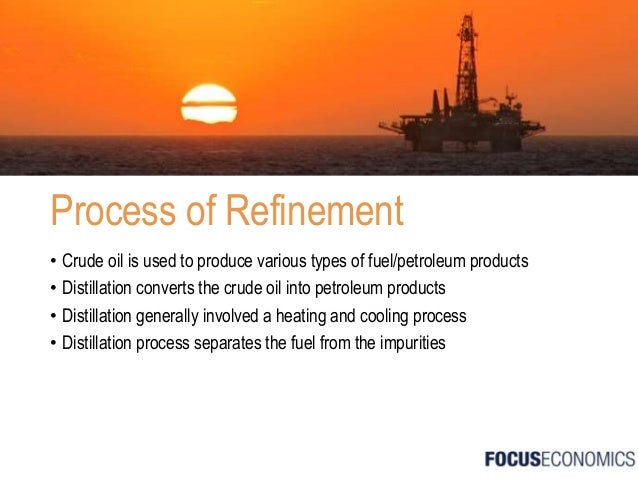 Process of Refinement

• Crude oil is used to produce various types of fuel/petroleum products
• Distillation converts the crude oil into petroleum products
• Distillation generally involved a heating and cooling process
• Distillation process separates the fuel from the impurities

FOCUSECONOMICS